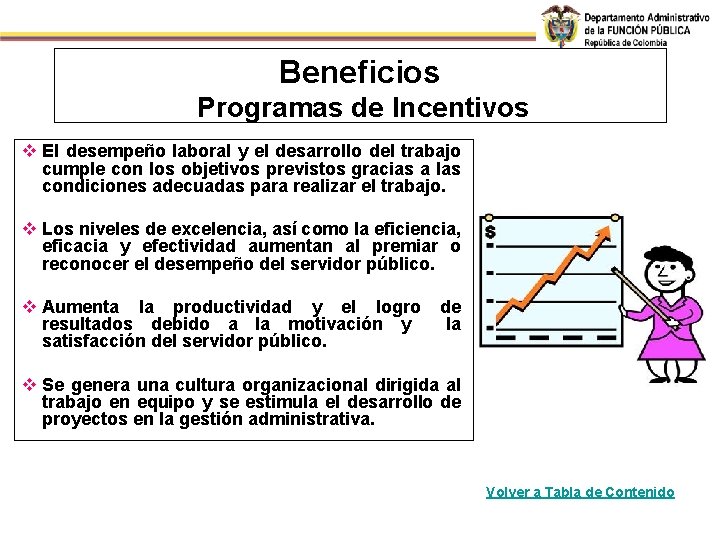 Departamento Administrativo
de la FUNCIÓN PÚBLICA
República de Colombia

Beneficios
Programas de Incentivos

❖ El desempeño laboral y el desarrollo del trabajo cumple con los objetivos previstos gracias a las condiciones adecuadas para realizar el trabajo.

❖ Los niveles de excelencia, así como la eficiencia, eficacia y efectividad aumentan al premiar o reconocer el desempeño del servidor público.

❖ Aumenta la productividad y el logro de resultados debido a la motivación y la satisfacción del servidor público.

❖ Se genera una cultura organizacional dirigida al trabajo en equipo y se estimula el desarrollo de proyectos en la gestión administrativa.

$

Volver a Tabla de Contenido